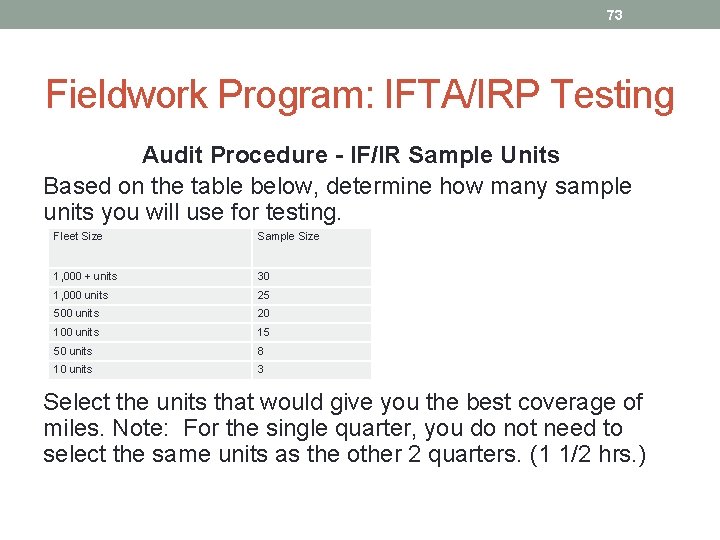 73

Fieldwork Program: IFTA/IRP Testing

Audit Procedure - IF/IR Sample Units

Based on the table below, determine how many sample units you will use for testing.

| Fleet Size | Sample Size |
|---|---|
| 1,000 + units | 30 |
| 1,000 units | 25 |
| 500 units | 20 |
| 100 units | 15 |
| 50 units | 8 |
| 10 units | 3 |

Select the units that would give you the best coverage of miles. Note: For the single quarter, you do not need to select the same units as the other 2 quarters. (1 1/2 hrs.)